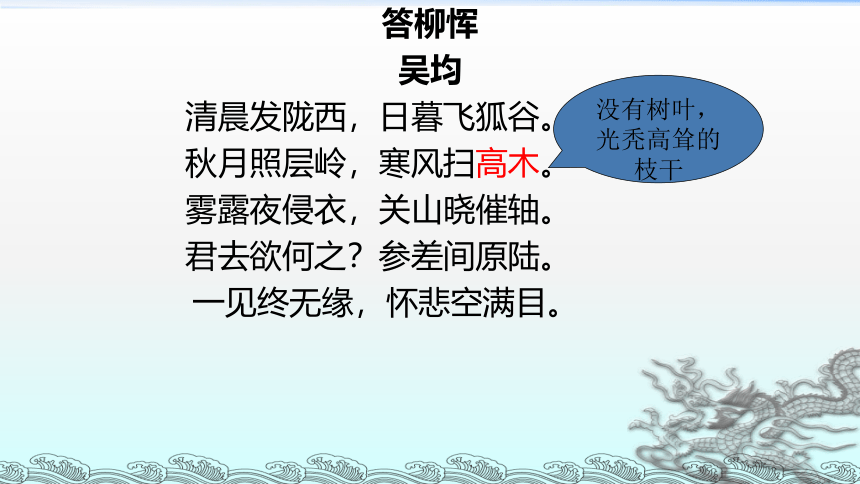 答柳恽
吴均

清晨发陇西，日暮飞狐谷。
秋月照层岭，寒风扫高木。
雾露夜侵衣，关山晓催轴。
君去欲何之？参差间原陆。
一见终无缘，怀悲空满目。

没有树叶，光秃高耸的枝干